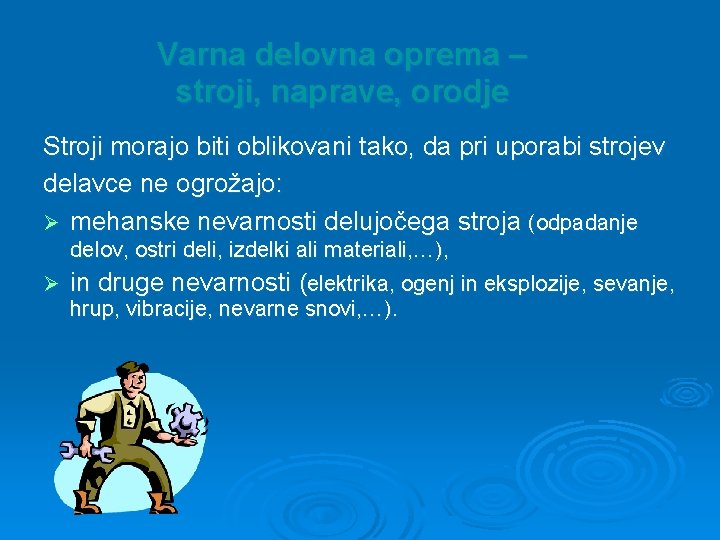 Varna delovna oprema – stroji, naprave, orodje

Stroji morajo biti oblikovani tako, da pri uporabi strojev delavce ne ogrožajo:

➢ mehanske nevarnosti delujočega stroja (odpadanje delov, ostri deli, izdelki ali materiali,…),

➢ in druge nevarnosti (elektrika, ogenj in eksplozije, sevanje, hrup, vibracije, nevarne snovi,…).